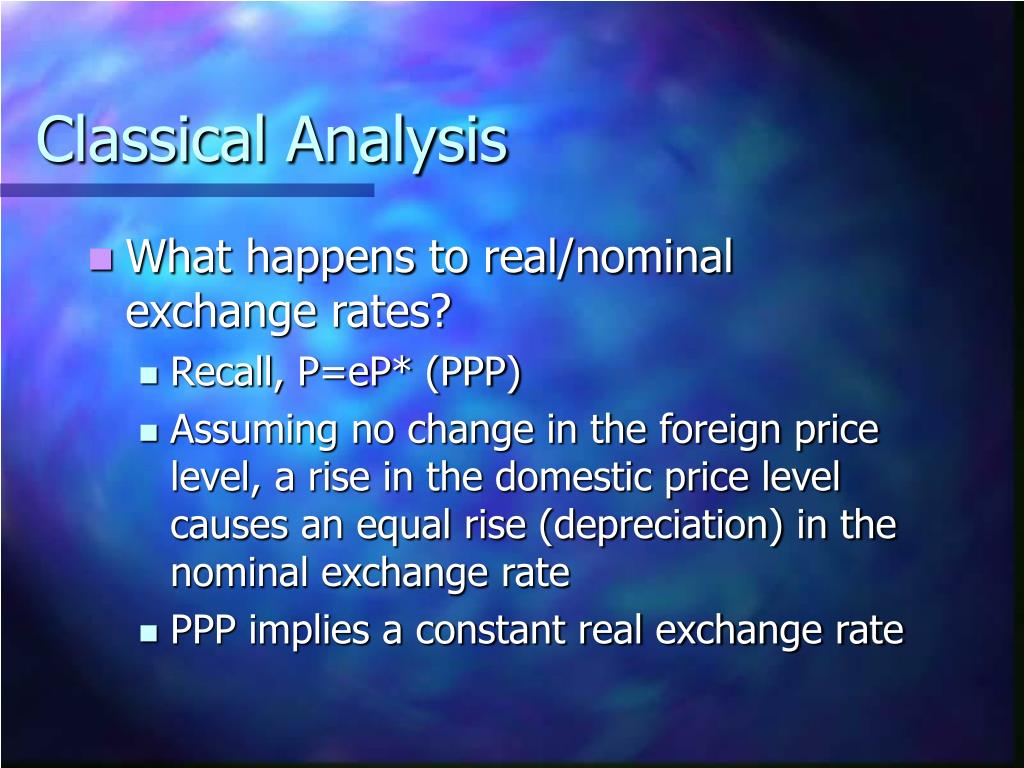 Classical Analysis

What happens to real/nominal exchange rates?

Recall, P=eP* (PPP)

Assuming no change in the foreign price level, a rise in the domestic price level causes an equal rise (depreciation) in the nominal exchange rate

PPP implies a constant real exchange rate